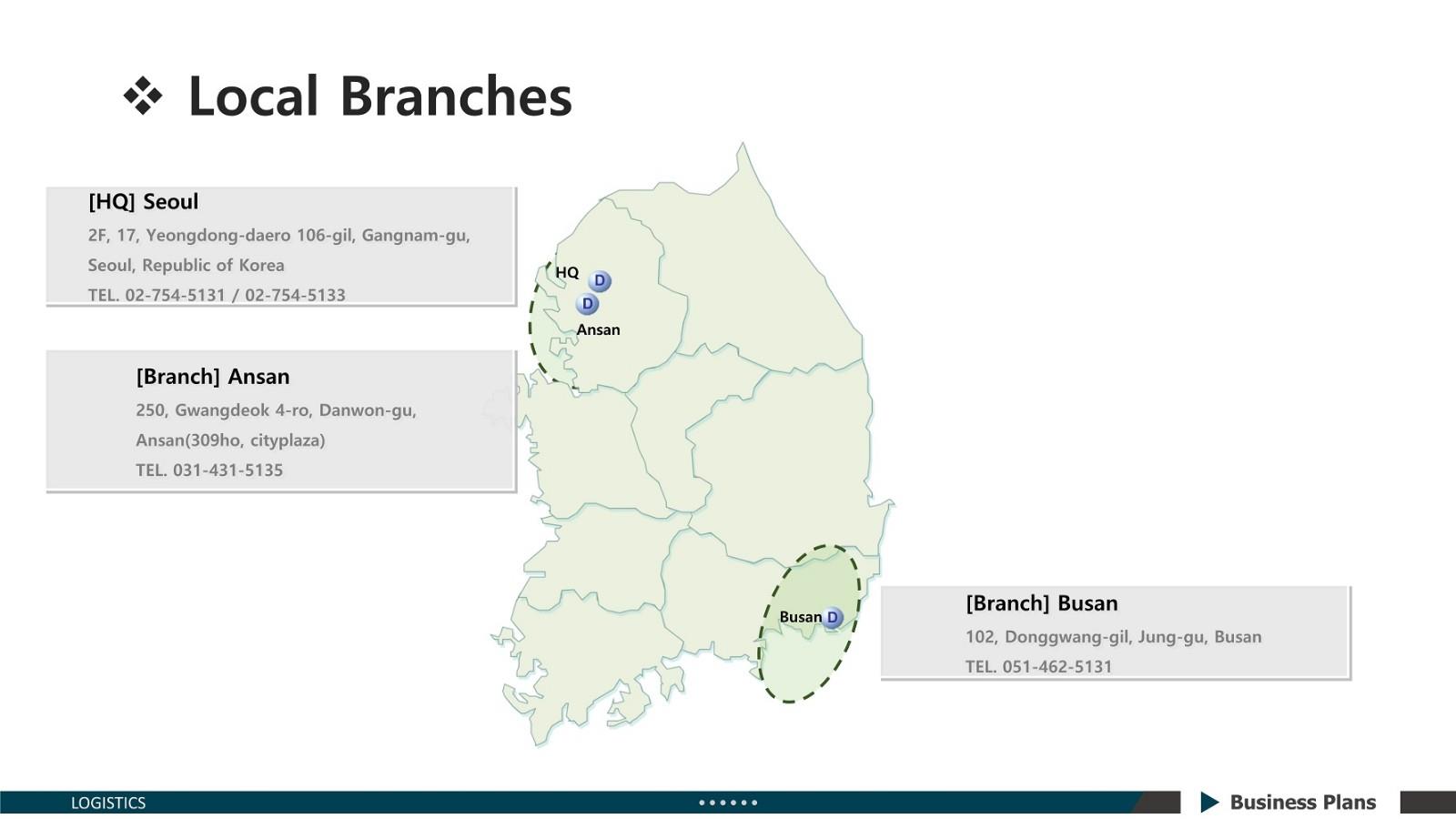 ❖ Local Branches

[HQ] Seoul
2F, 17, Yeongdong-daero 106-gil, Gangnam-gu, Seoul, Republic of Korea
TEL. 02-754-5131 / 02-754-5133

[Branch] Ansan
250, Gwangdeok 4-ro, Danwon-gu, Ansan(309ho, cityplaza)
TEL. 031-431-5135

HQ D
D
Ansan

Busan D

[Branch] Busan
102, Donggwang-gil, Jung-gu, Busan
TEL. 051-462-5131

LOGISTICS

Business Plans